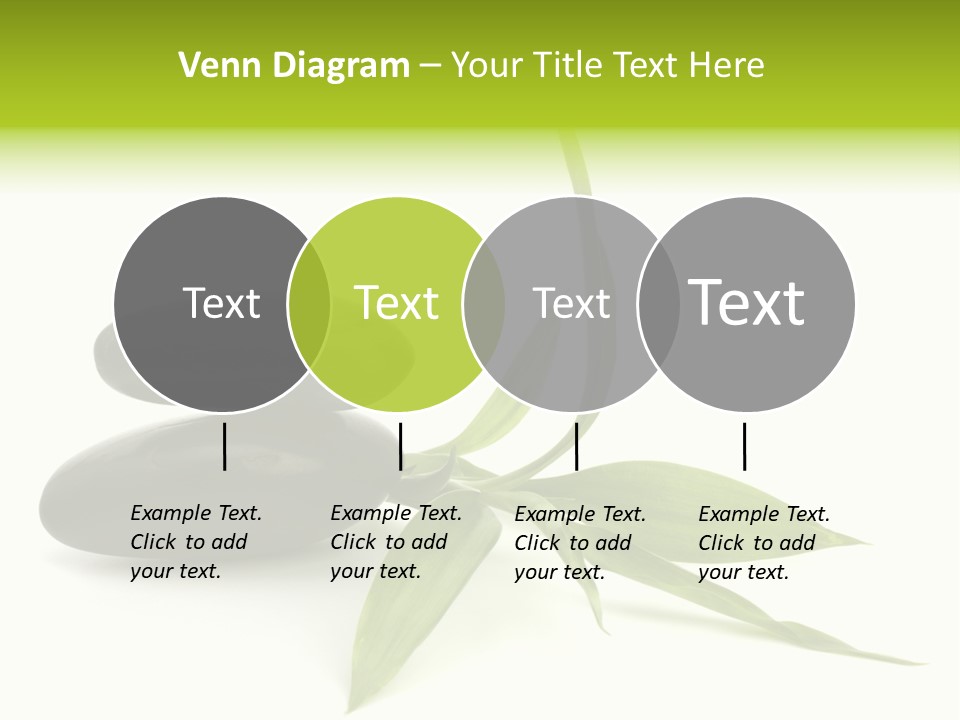 Venn Diagram – Your Title Text Here

Text

Text

Text

Text

Example Text. Click to add your text.

Example Text. Click to add your text.

Example Text. Click to add your text.

Example Text. Click to add your text.